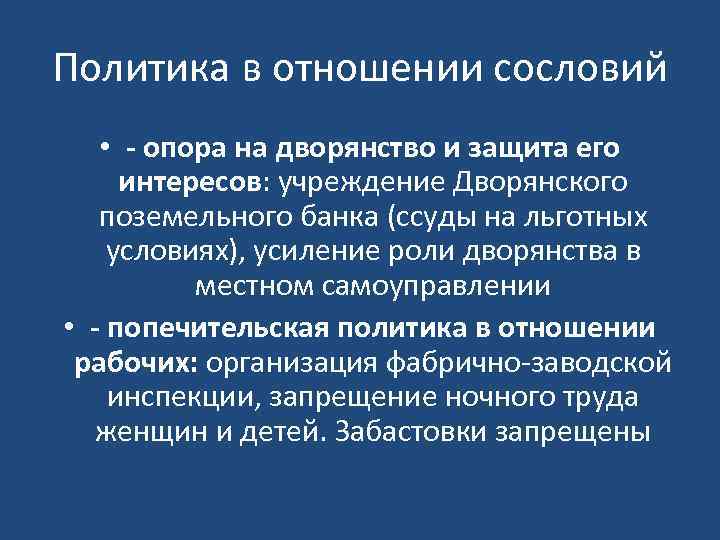 Политика в отношении сословий

• - опора на дворянство и защита его интересов: учреждение Дворянского поземельного банка (ссуды на льготных условиях), усиление роли дворянства в местном самоуправлении

• - попечительская политика в отношении рабочих: организация фабрично-заводской инспекции, запрещение ночного труда женщин и детей. Забастовки запрещены